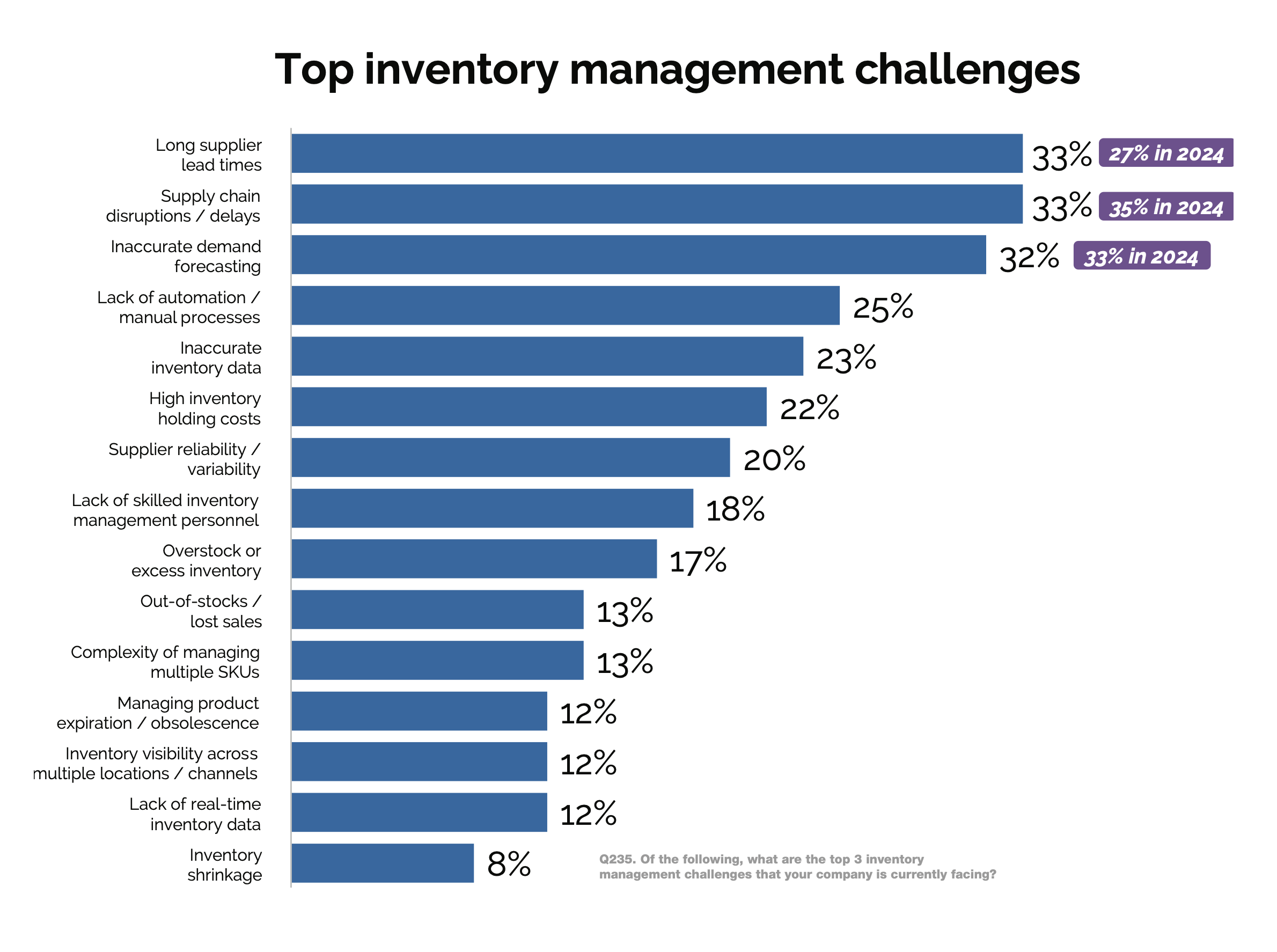 Top inventory management challenges

Long supplier lead times
33%
27% in 2024

Supply chain disruptions / delays
33%
35% in 2024

Inaccurate demand forecasting
32%
33% in 2024

Lack of automation / manual processes
25%

Inaccurate inventory data
23%

High inventory holding costs
22%

Supplier reliability / variability
20%

Lack of skilled inventory management personnel
18%

Overstock or excess inventory
17%

Out-of-stocks / lost sales
13%

Complexity of managing multiple SKUs
13%

Managing product expiration / obsolescence
12%

Inventory visibility across multiple locations / channels
12%

Lack of real-time inventory data
12%

Inventory shrinkage
8%

Q235. Of the following, what are the top 3 inventory management challenges that your company is currently facing?